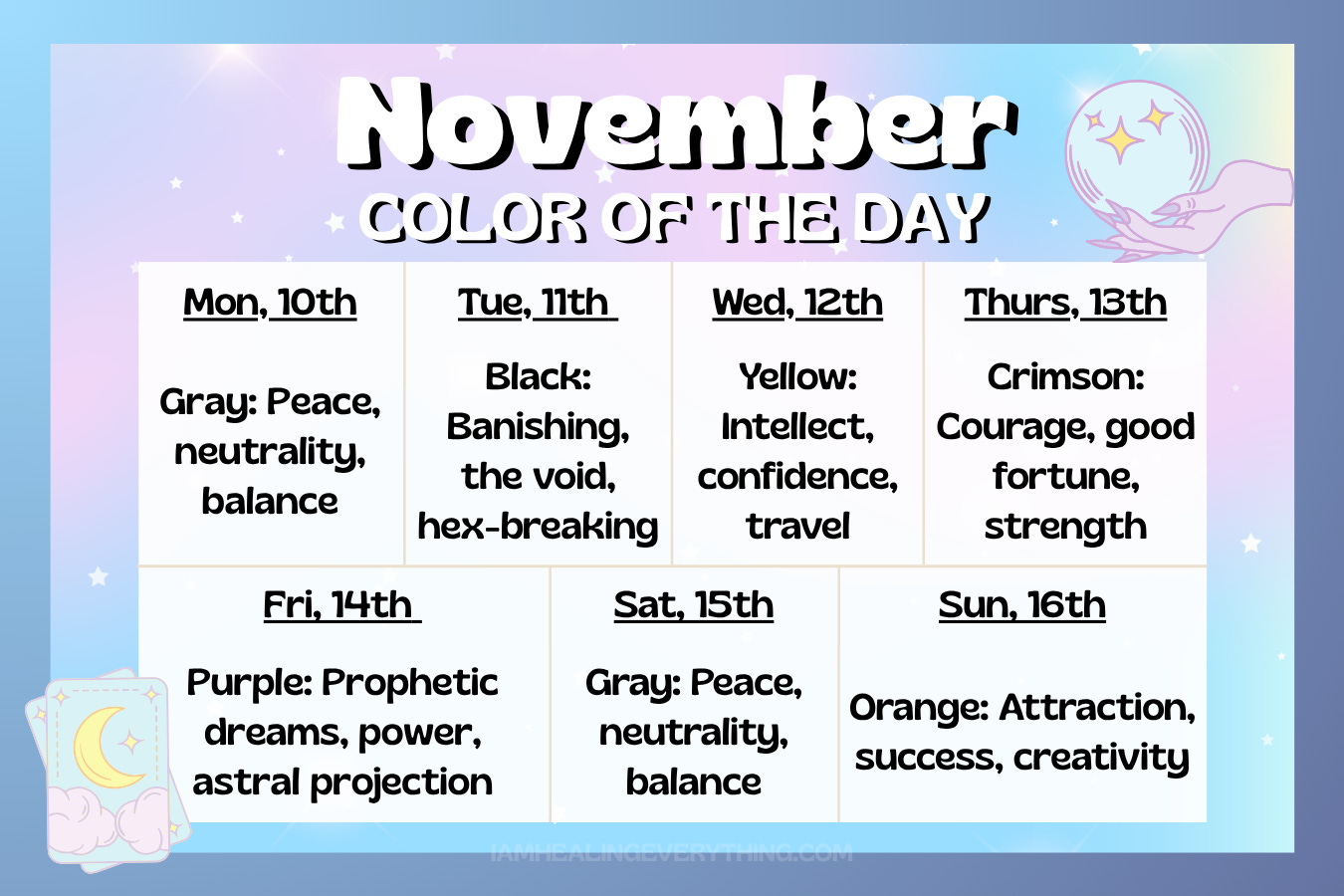 November
COLOR OF THE DAY

| Mon, 10th | Tue, 11th | Wed, 12th | Thurs, 13th |
|---|---|---|---|
| Gray: Peace, neutrality, balance | Black: Banishing, the void, hex-breaking | Yellow: Intellect, confidence, travel | Crimson: Courage, good fortune, strength |

| Fri, 14th | Sat, 15th | Sun, 16th |
|---|---|---|
| Purple: Prophetic dreams, power, astral projection | Gray: Peace, neutrality, balance | Orange: Attraction, success, creativity |

IAMHEALINGEVERYTHING.COM